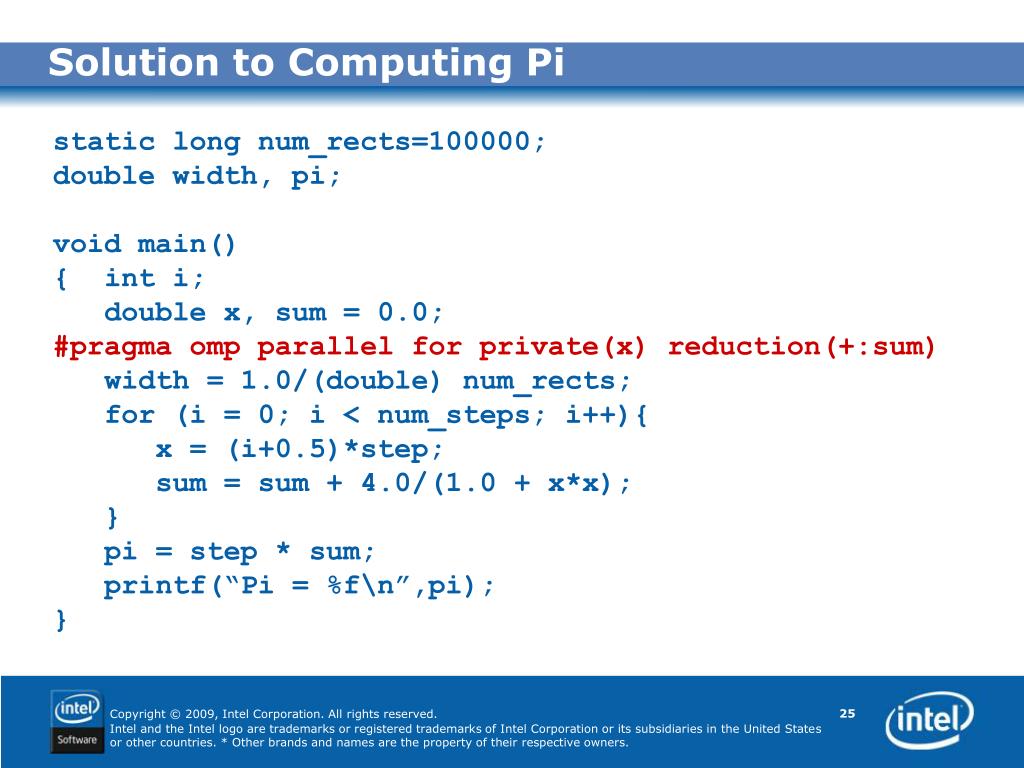 Solution to Computing Pi

static long num_rects=100000;
double width, pi;

void main()
{ int i;
double x, sum = 0.0;
#pragma omp parallel for private(x) reduction(+:sum)
width = 1.0/(double) num_rects;
for (i = 0; i < num_steps; i++){
x = (i+0.5)*step;
sum = sum + 4.0/(1.0 + x*x);
}
pi = step * sum;
printf(“Pi = %f\n”,pi);
}

intel Software

Copyright © 2009, Intel Corporation. All rights reserved.
Intel and the Intel logo are trademarks or registered trademarks of Intel Corporation or its subsidiaries in the United States or other countries. * Other brands and names are the property of their respective owners.

25

intel